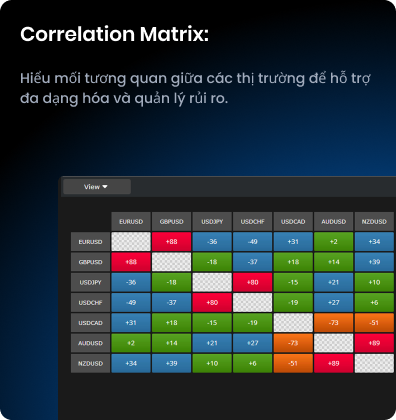 Correlation Matrix:

Hiểu mối tương quan giữa các thị trường để hỗ trợ đa dạng hóa và quản lý rủi ro.

View

| | EURUSD | GBPUSD | USDJPY | USDCHF | USDCAD | AUDUSD | NZDUSD |
|---|---|---|---|---|---|---|---|
| EURUSD | | +88 | -36 | -49 | +31 | +2 | +34 |
| GBPUSD | +88 | | -18 | -37 | +18 | +14 | +39 |
| USDJPY | -36 | -18 | | +80 | -15 | +21 | +10 |
| USDCHF | -49 | -37 | +80 | | -19 | +27 | +6 |
| USDCAD | +31 | +18 | -15 | -19 | | -73 | -51 |
| AUDUSD | +2 | +14 | +21 | +27 | -73 | | +89 |
| NZDUSD | +34 | +39 | +10 | +6 | -51 | +89 | |